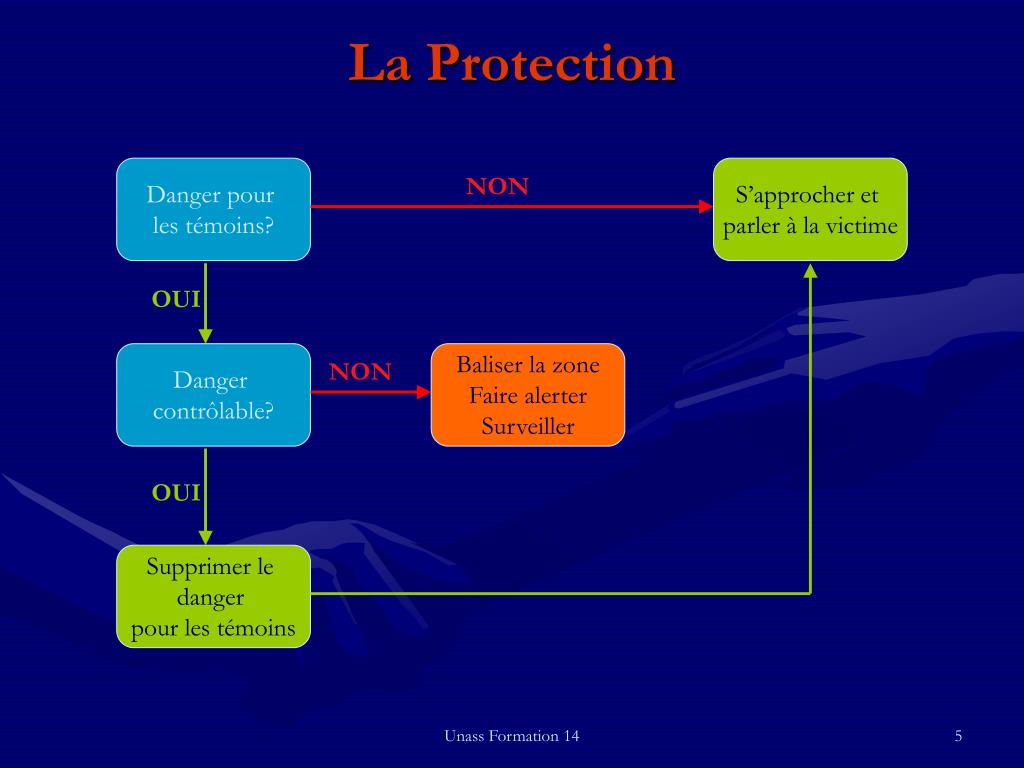 La Protection

Danger pour les témoins?

NON

S'approcher et parler à la victime

OUI

Danger contrôlable?

NON

Baliser la zone
Faire alerter
Surveiller

OUI

Supprimer le danger pour les témoins

Unass Formation 14

5